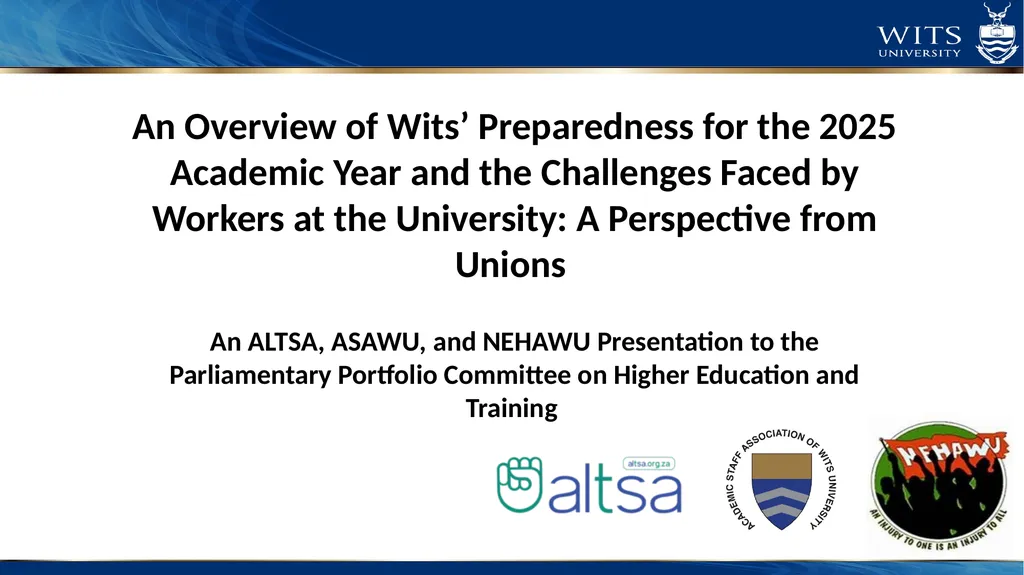 WITS
UNIVERSITY

An Overview of Wits' Preparedness for the 2025 Academic Year and the Challenges Faced by Workers at the University: A Perspective from Unions

An ALTSA, ASAWU, and NEHAWU Presentation to the Parliamentary Portfolio Committee on Higher Education and Training

altsa.org.za
altsa

ACADEMIC STAFF ASSOCIATION OF WITS UNIVERSITY

NEHAWU
AN INJURY TO ONE IS AN INJURY TO ALL